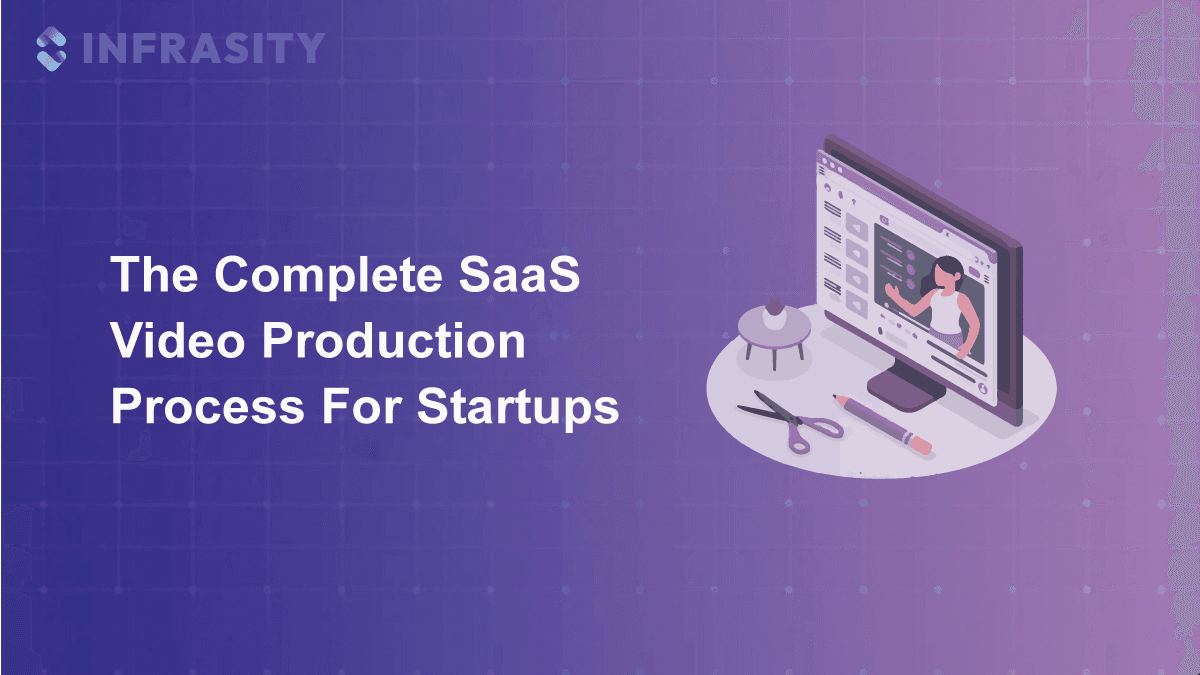 INFRASITY

The Complete SaaS Video Production Process For Startups